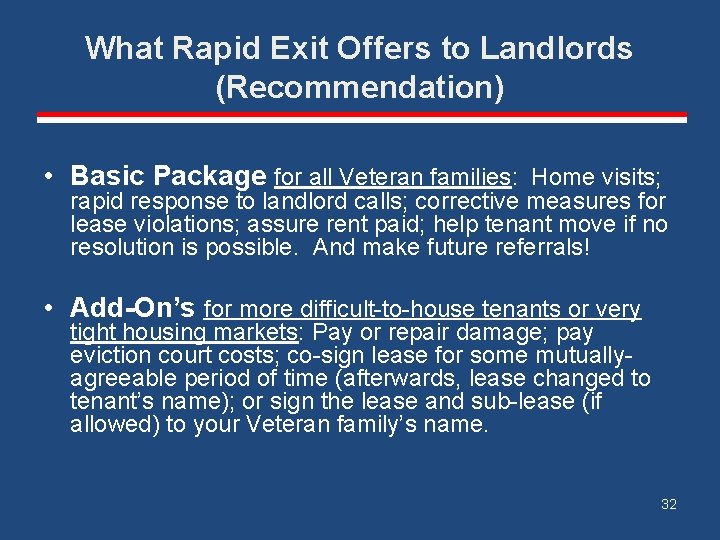 What Rapid Exit Offers to Landlords (Recommendation)

• Basic Package for all Veteran families: Home visits; rapid response to landlord calls; corrective measures for lease violations; assure rent paid; help tenant move if no resolution is possible. And make future referrals!

• Add-On's for more difficult-to-house tenants or very tight housing markets: Pay or repair damage; pay eviction court costs; co-sign lease for some mutually-agreeable period of time (afterwards, lease changed to tenant's name); or sign the lease and sub-lease (if allowed) to your Veteran family's name.

32